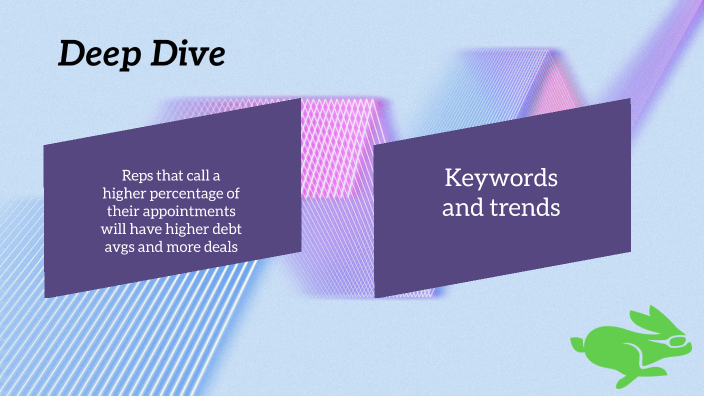 Deep Dive

Reps that call a higher percentage of their appointments will have higher debt avgs and more deals

Keywords and trends